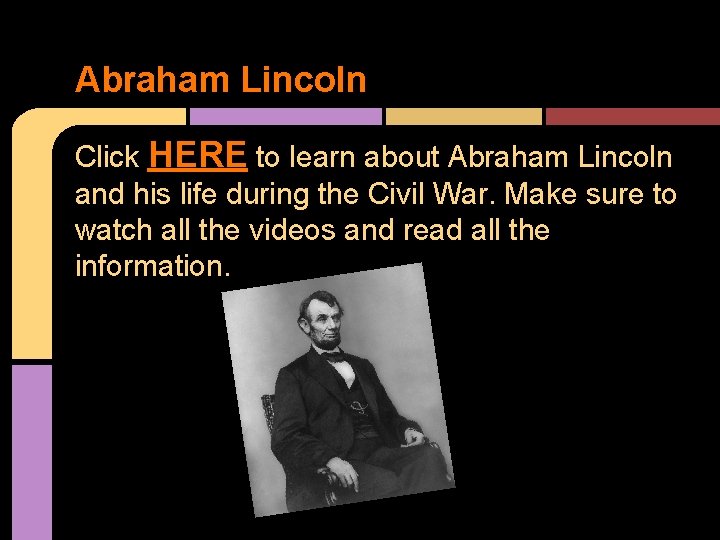 Abraham Lincoln

Click HERE to learn about Abraham Lincoln and his life during the Civil War. Make sure to watch all the videos and read all the information.